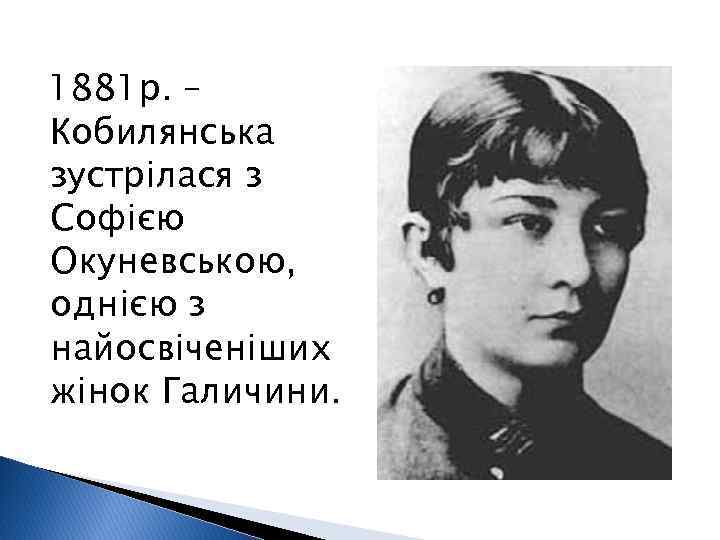 1881р. – Кобилянська зустрілася з Софією Окуневською, однією з найосвіченіших жінок Галичини.